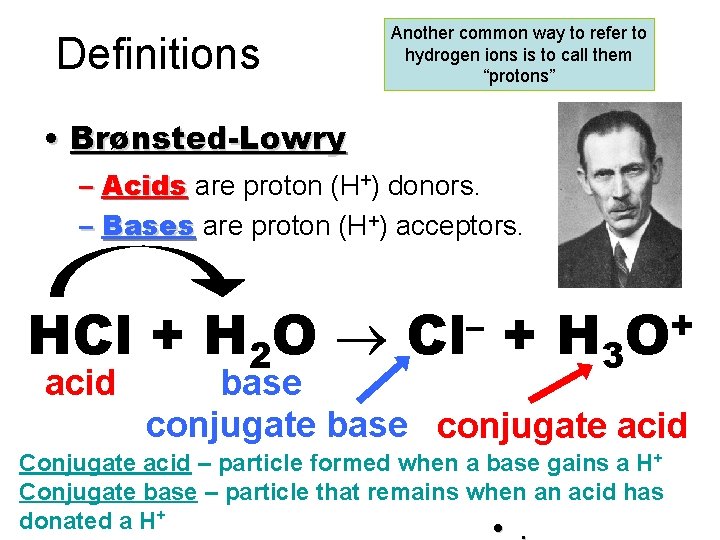 Definitions

Another common way to refer to hydrogen ions is to call them "protons"

• Brønsted-Lowry
– Acids are proton ($H^+$) donors.
– Bases are proton ($H^+$) acceptors.

$HCl + H_2O \rightarrow Cl^- + H_3O^+$

acid
base
conjugate base
conjugate acid

Conjugate acid – particle formed when a base gains a $H^+$
Conjugate base – particle that remains when an acid has donated a $H^+$